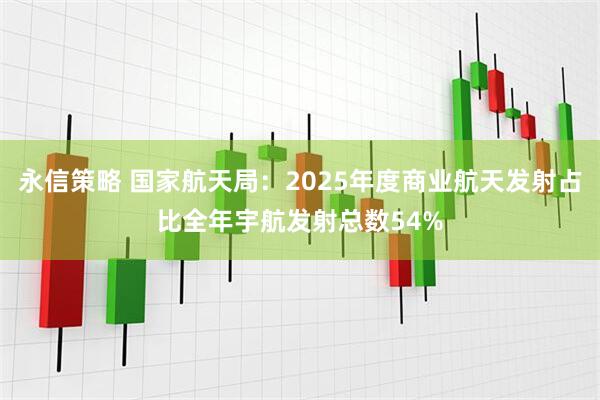 永信策略 国家航天局：2025年度商业航天发射占比全年宇航发射总数54%